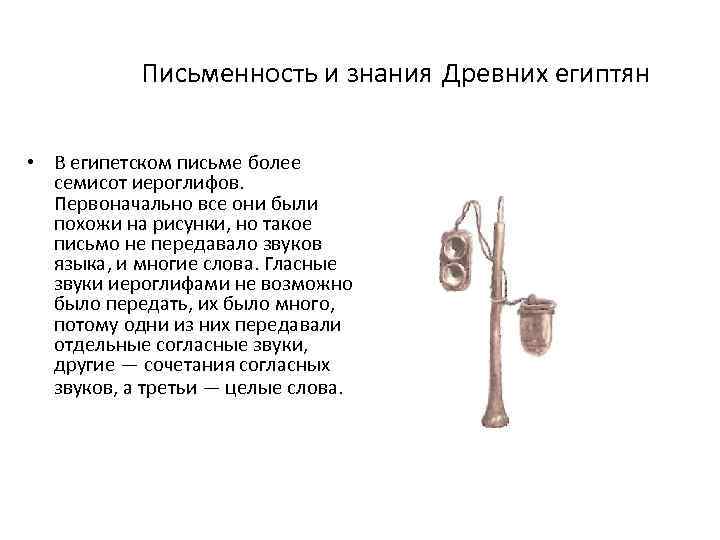 Письменность и знания Древних египтян

• В египетском письме более семисот иероглифов. Первоначально все они были похожи на рисунки, но такое письмо не передавало звуков языка, и многие слова. Гласные звуки иероглифами не возможно было передать, их было много, потому одни из них передавали отдельные согласные звуки, другие — сочетания согласных звуков, а третьи — целые слова.